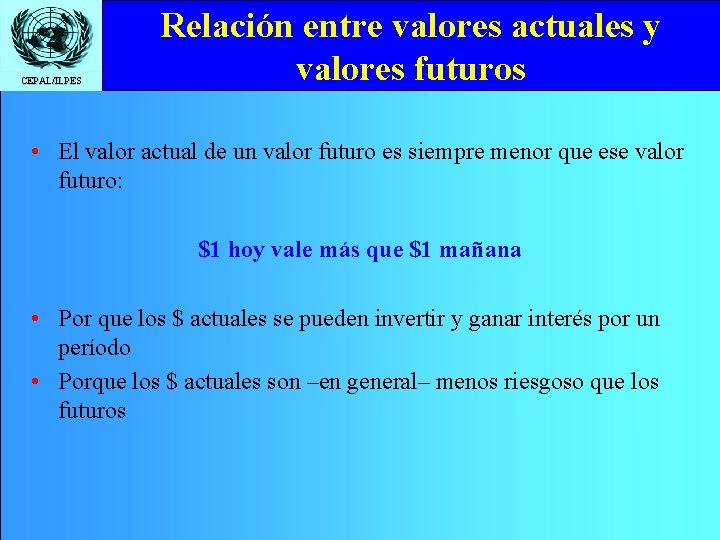 CEPAL/ILPES

Relación entre valores actuales y valores futuros

• El valor actual de un valor futuro es siempre menor que ese valor futuro:

\$1 hoy vale más que \$1 mañana

• Por que los \$ actuales se pueden invertir y ganar interés por un período

• Porque los \$ actuales son –en general– menos riesgoso que los futuros